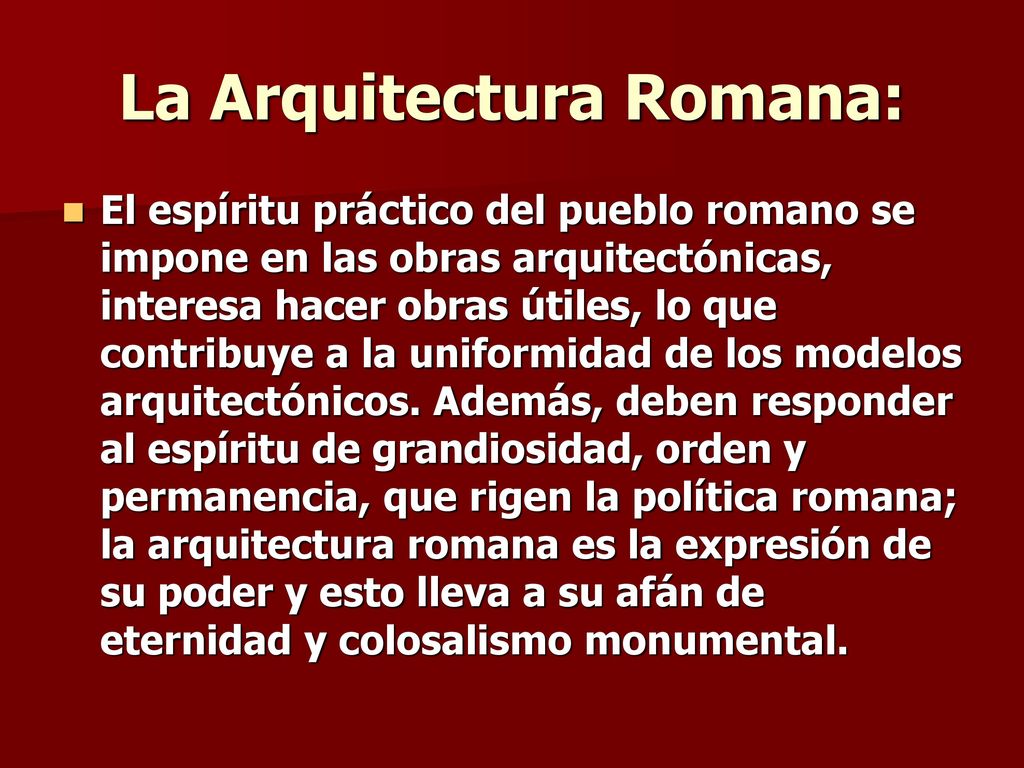 La Arquitectura Romana:

El espíritu práctico del pueblo romano se impone en las obras arquitectónicas, interesa hacer obras útiles, lo que contribuye a la uniformidad de los modelos arquitectónicos. Además, deben responder al espíritu de grandiosidad, orden y permanencia, que rigen la política romana; la arquitectura romana es la expresión de su poder y esto lleva a su afán de eternidad y colosalismo monumental.